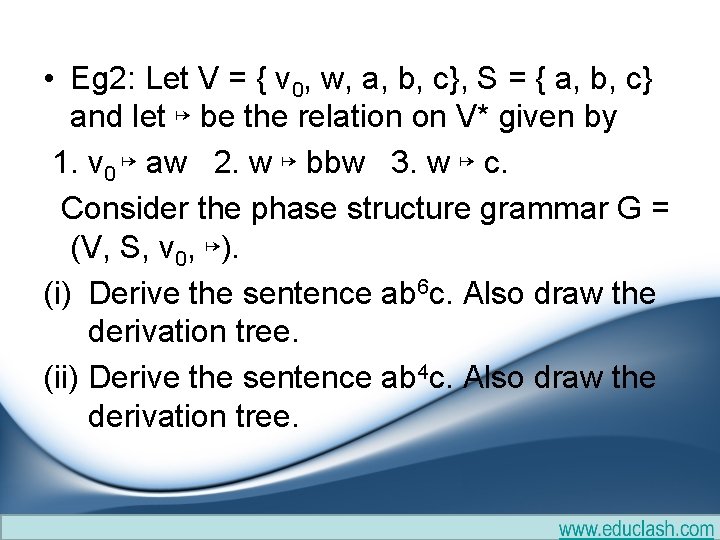 • Eg2: Let V = { $v_0$, w, a, b, c}, S = { a, b, c} and let $\mapsto$ be the relation on V* given by

1. $v_0 \mapsto$ aw   2. w $\mapsto$ bbw   3. w $\mapsto$ c.

Consider the phase structure grammar G = (V, S, $v_0$, $\mapsto$).

(i) Derive the sentence $ab^6c$. Also draw the derivation tree.

(ii) Derive the sentence $ab^4c$. Also draw the derivation tree.

www.educlash.com